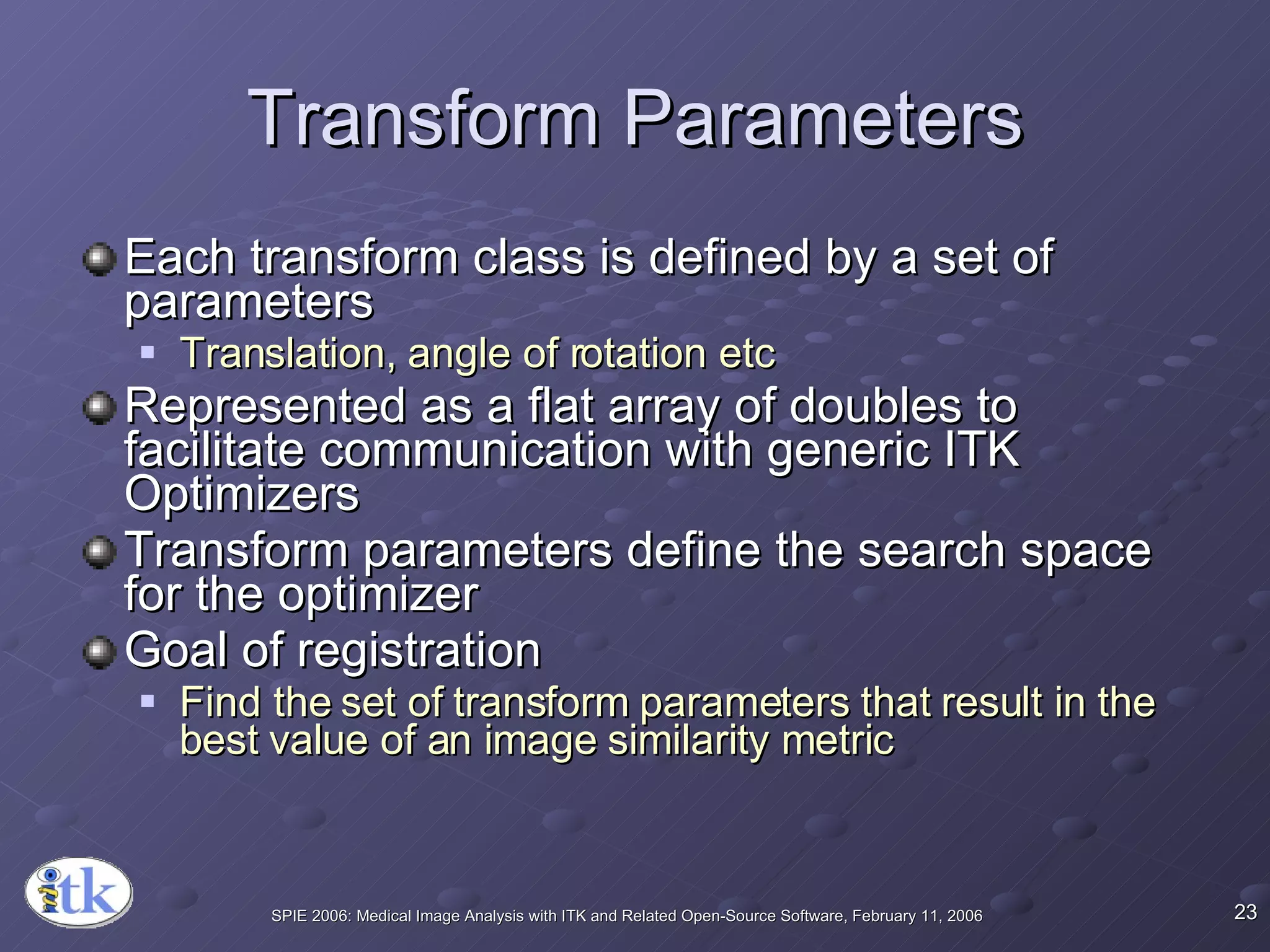 Transform Parameters

Each transform class is defined by a set of parameters

Translation, angle of rotation etc

Represented as a flat array of doubles to facilitate communication with generic ITK Optimizers

Transform parameters define the search space for the optimizer

Goal of registration

Find the set of transform parameters that result in the best value of an image similarity metric

itk

SPIE 2006: Medical Image Analysis with ITK and Related Open-Source Software, February 11, 2006

23